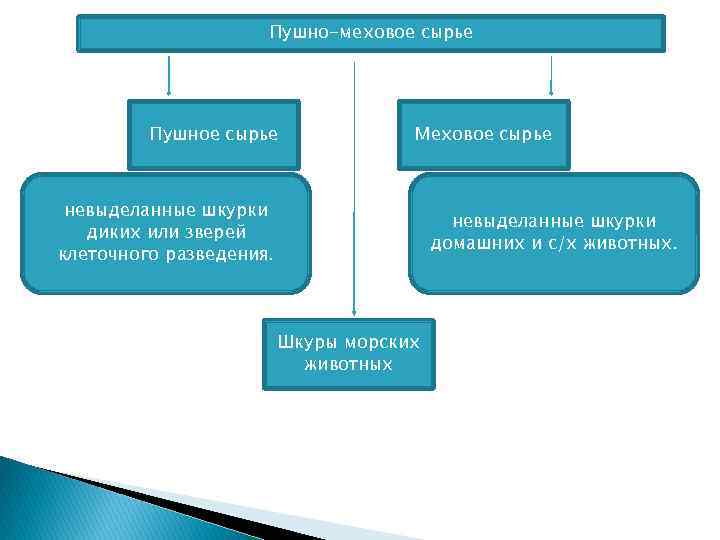 Пушно-меховое сырье

Пушное сырье

невыделанные шкурки диких или зверей клеточного разведения.

Меховое сырье

невыделанные шкурки домашних и с/х животных.

Шкуры морских животных